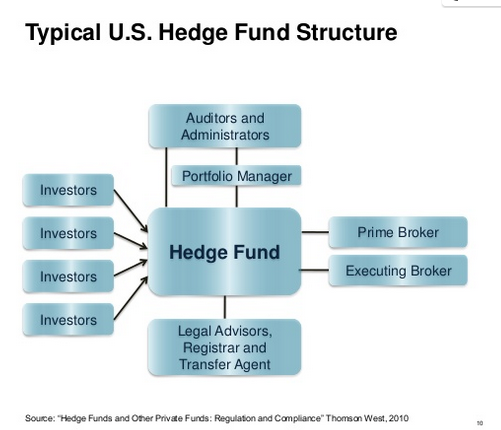 Typical U.S. Hedge Fund Structure

Auditors and Administrators

Portfolio Manager

Investors

Investors

Investors

Investors

Hedge Fund

Prime Broker

Executing Broker

Legal Advisors, Registrar and Transfer Agent

Source: "Hedge Funds and Other Private Funds: Regulation and Compliance" Thomson West, 2010

10